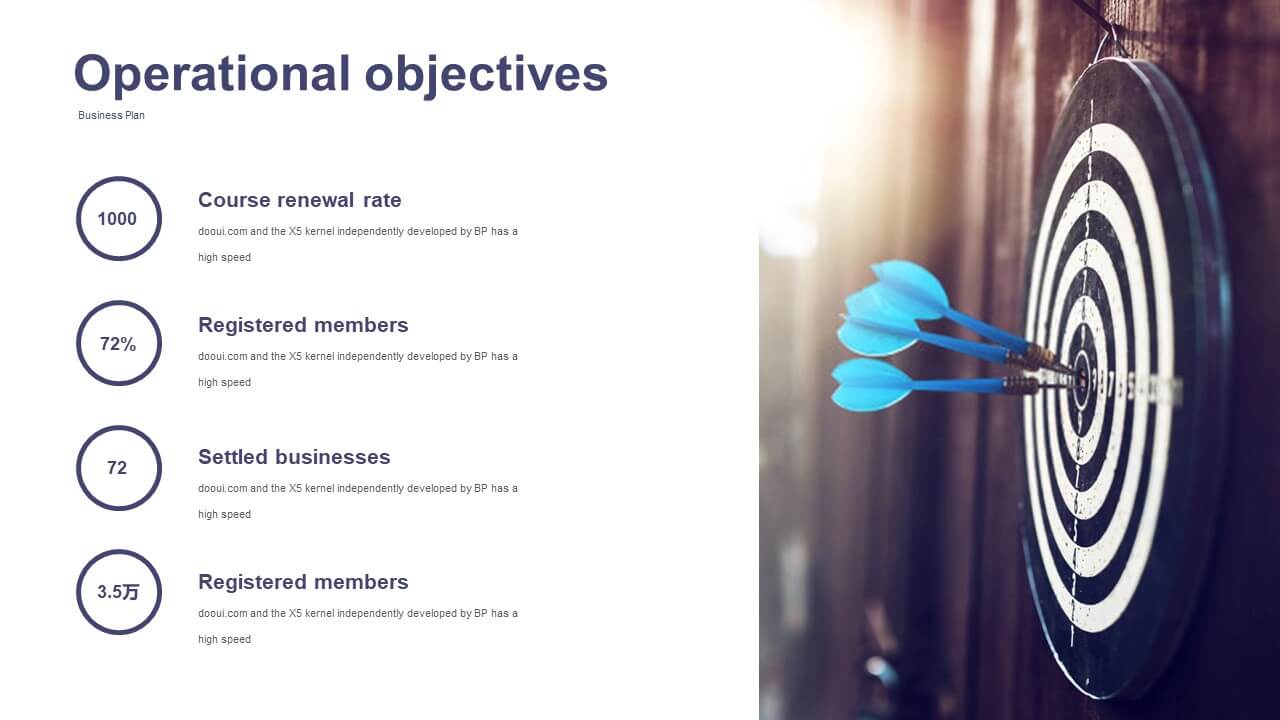 Operational objectives

Business Plan

1000

Course renewal rate

dooui.com and the X5 kernel independently developed by BP has a high speed

72%

Registered members

dooui.com and the X5 kernel independently developed by BP has a high speed

72

Settled businesses

dooui.com and the X5 kernel independently developed by BP has a high speed

3.5万

Registered members

dooui.com and the X5 kernel independently developed by BP has a high speed